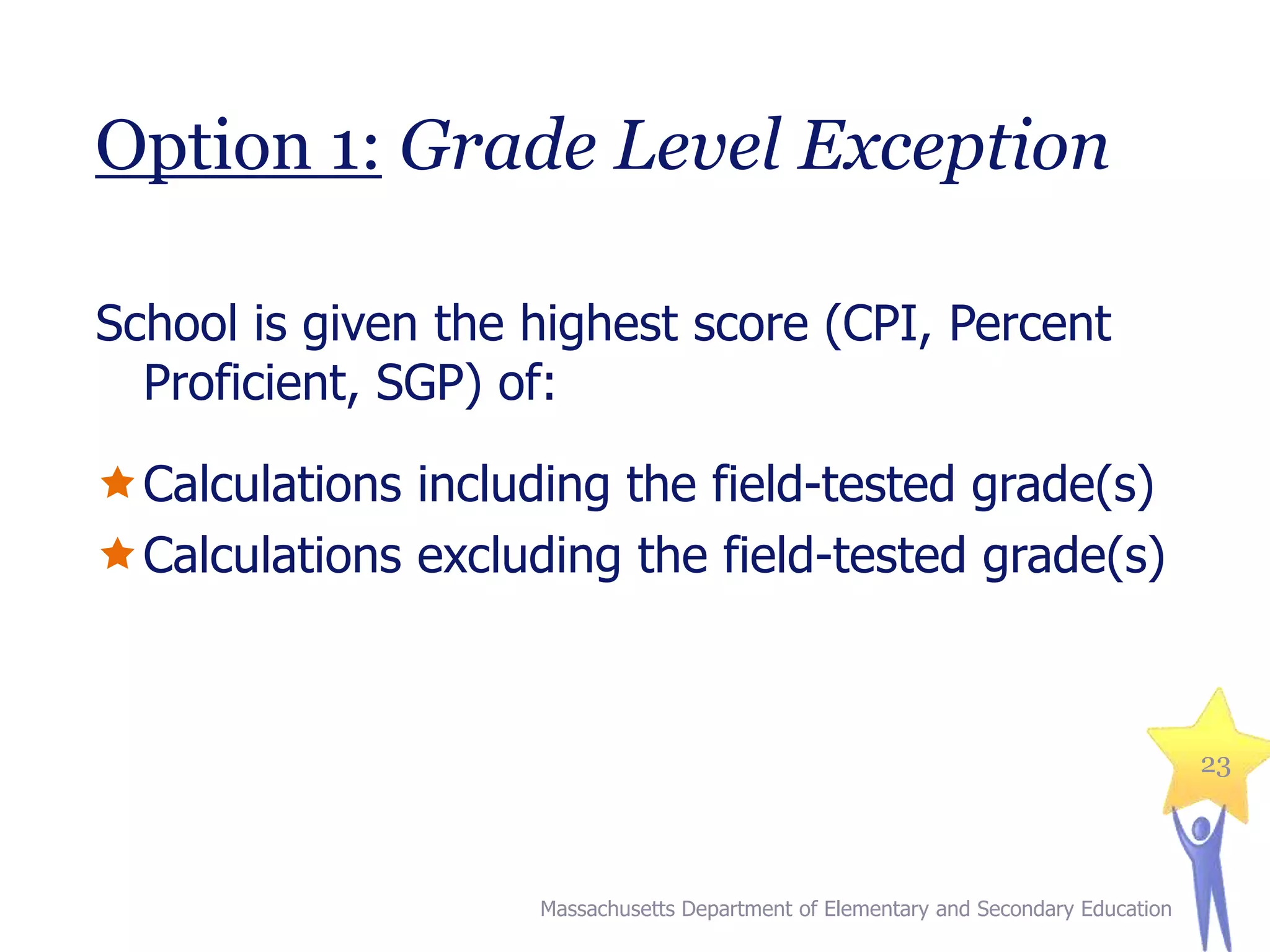 Option 1: Grade Level Exception

School is given the highest score (CPI, Percent Proficient, SGP) of:

Calculations including the field-tested grade(s)
Calculations excluding the field-tested grade(s)

23

Massachusetts Department of Elementary and Secondary Education